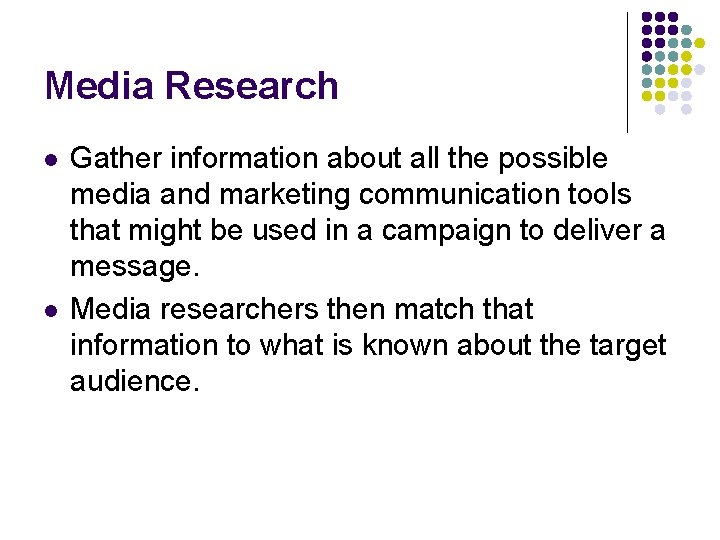 Media Research

- Gather information about all the possible media and marketing communication tools that might be used in a campaign to deliver a message.
- Media researchers then match that information to what is known about the target audience.